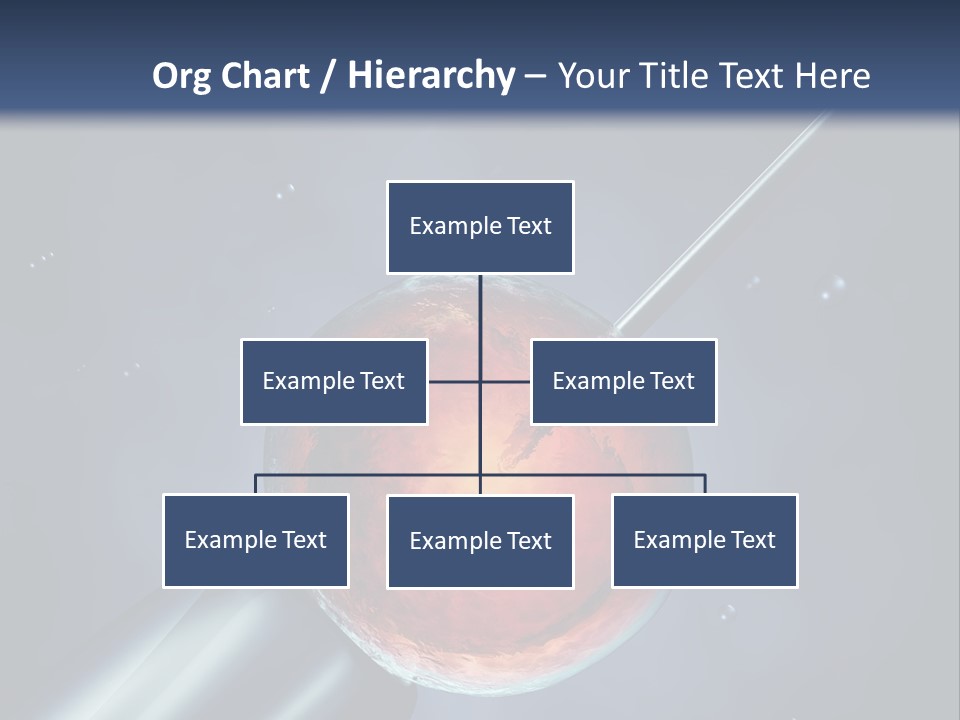 Org Chart / Hierarchy – Your Title Text Here

Example Text

Example Text

Example Text

Example Text

Example Text

Example Text